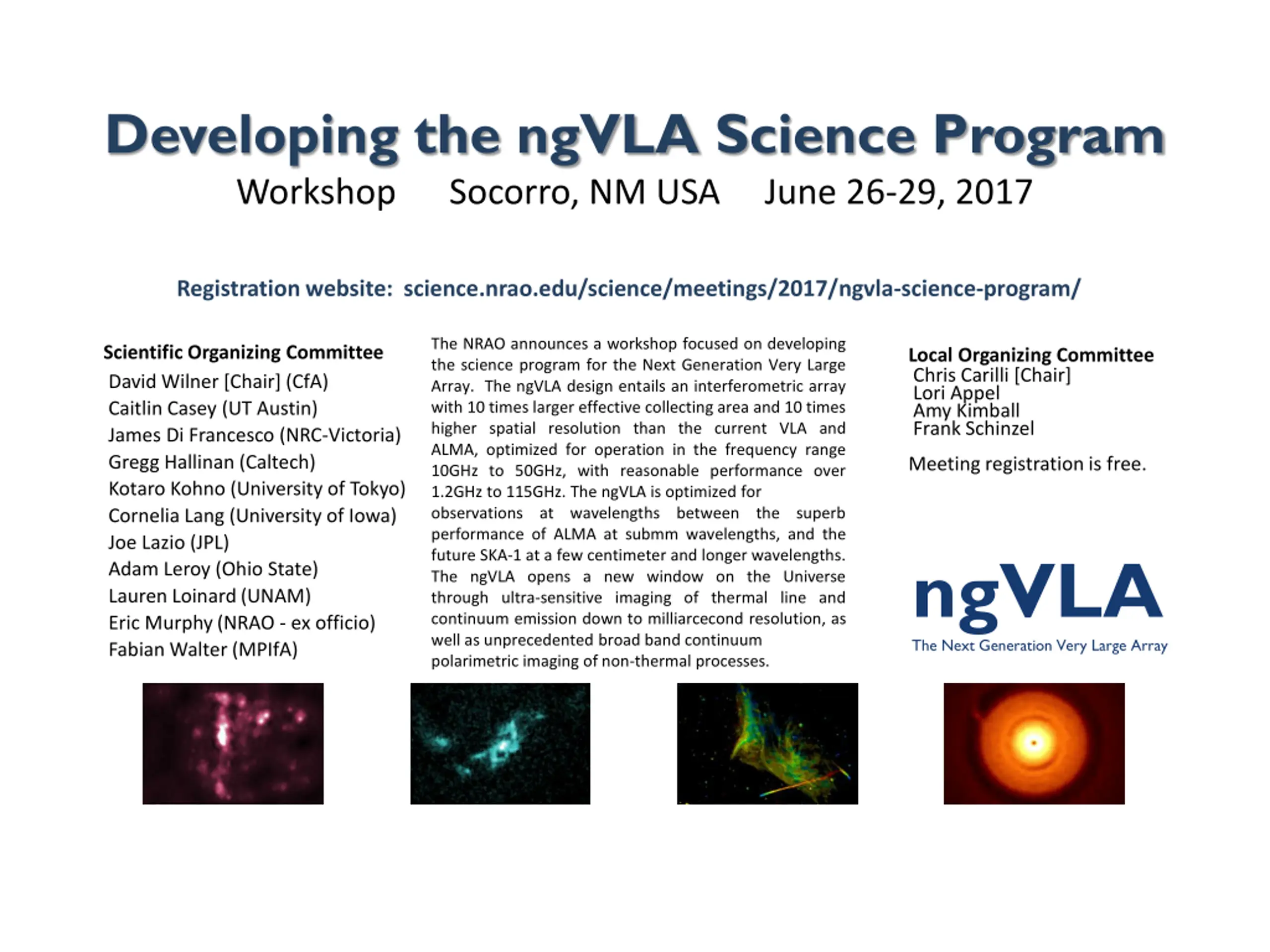 Developing the ngVLA Science Program

Workshop Socorro, NM USA June 26-29, 2017

Registration website: science.nrao.edu/science/meetings/2017/ngvla-science-program/

Scientific Organizing Committee
David Wilner [Chair] (CfA)
Caitlin Casey (UT Austin)
James Di Francesco (NRC-Victoria)
Gregg Hallinan (Caltech)
Kotaro Kohno (University of Tokyo)
Cornelia Lang (University of Iowa)
Joe Lazio (JPL)
Adam Leroy (Ohio State)
Lauren Loinard (UNAM)
Eric Murphy (NRAO - ex officio)
Fabian Walter (MPIfA)

The NRAO announces a workshop focused on developing the science program for the Next Generation Very Large Array. The ngVLA design entails an interferometric array with 10 times larger effective collecting area and 10 times higher spatial resolution than the current VLA and ALMA, optimized for operation in the frequency range 10GHz to 50GHz, with reasonable performance over 1.2GHz to 115GHz. The ngVLA is optimized for observations at wavelengths between the superb performance of ALMA at submm wavelengths, and the future SKA-1 at a few centimeter and longer wavelengths. The ngVLA opens a new window on the Universe through ultra-sensitive imaging of thermal line and continuum emission down to milliarcecond resolution, as well as unprecedented broad band continuum polarimetric imaging of non-thermal processes.

Local Organizing Committee
Chris Carilli [Chair]
Lori Appel
Amy Kimball
Frank Schinzel

Meeting registration is free.

ngVLA
The Next Generation Very Large Array